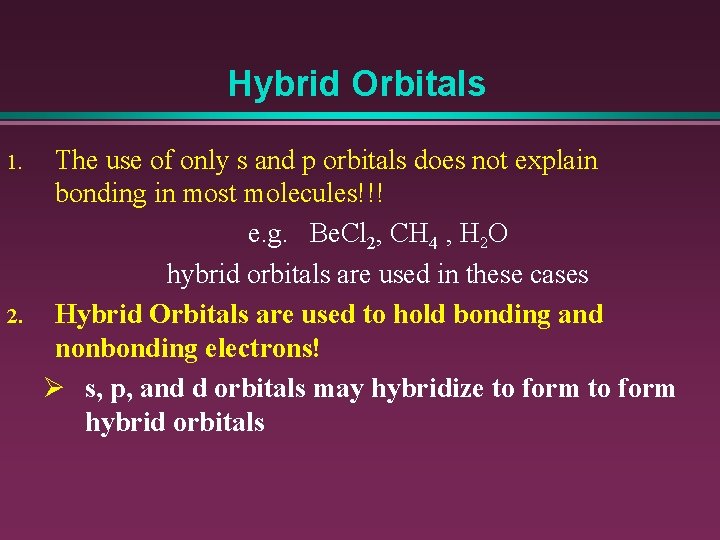 Hybrid Orbitals

1. The use of only s and p orbitals does not explain bonding in most molecules!!!

e.g. $BeCl_2$, $CH_4$ , $H_2O$

hybrid orbitals are used in these cases

2. Hybrid Orbitals are used to hold bonding and nonbonding electrons!

➢ s, p, and d orbitals may hybridize to form to form hybrid orbitals